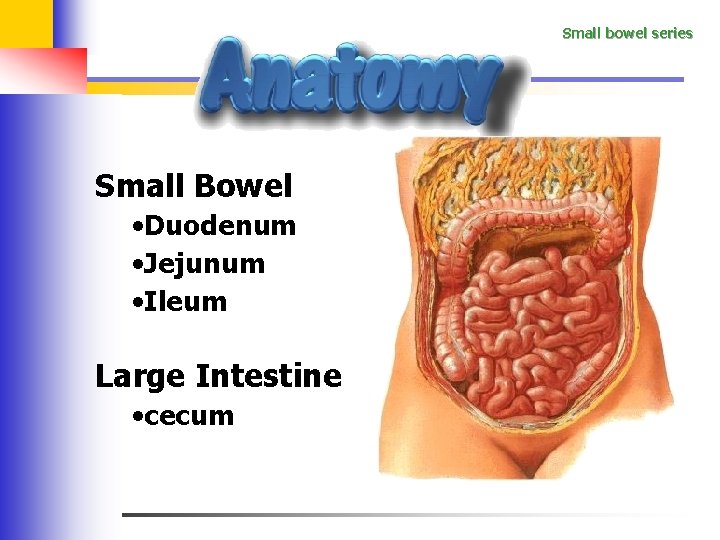 Small bowel series

Anatomy

Small Bowel
•Duodenum
•Jejunum
•Ileum

Large Intestine
•cecum